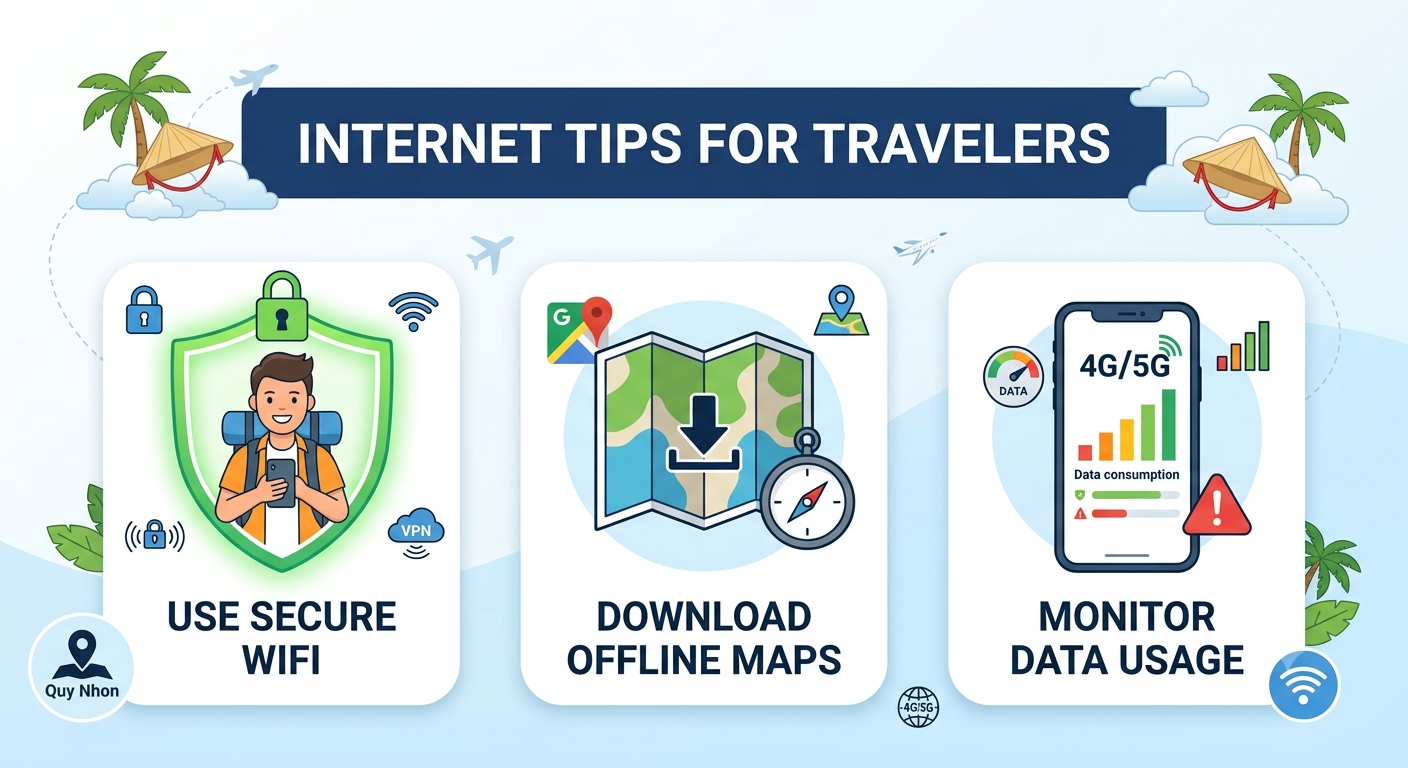 INTERNET TIPS FOR TRAVELERS

VPN

USE SECURE WIFI

G

DOWNLOAD OFFLINE MAPS

DATA

4G/5G

Data consumption

MONITOR DATA USAGE

Quy Nhon

4G|5G